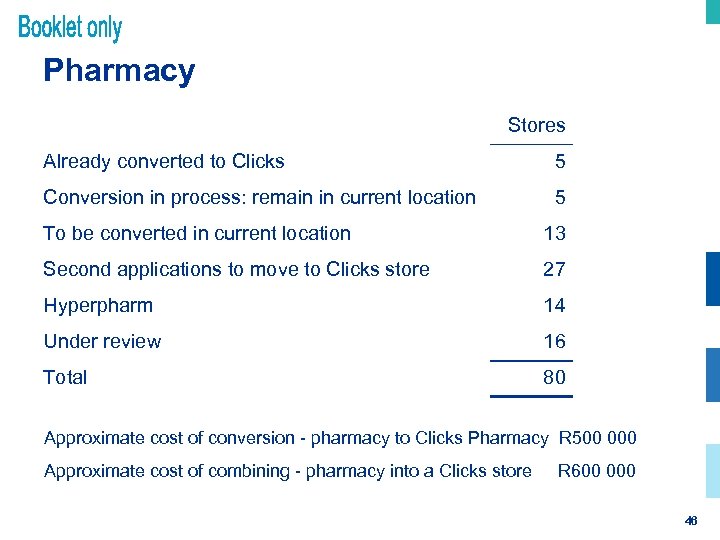 Booklet only

Pharmacy

| | Stores |
|---|---|
| Already converted to Clicks | 5 |
| Conversion in process: remain in current location | 5 |
| To be converted in current location | 13 |
| Second applications to move to Clicks store | 27 |
| Hyperpharm | 14 |
| Under review | 16 |
| Total | 80 |

Approximate cost of conversion - pharmacy to Clicks Pharmacy R500 000

Approximate cost of combining - pharmacy into a Clicks store R600 000

46